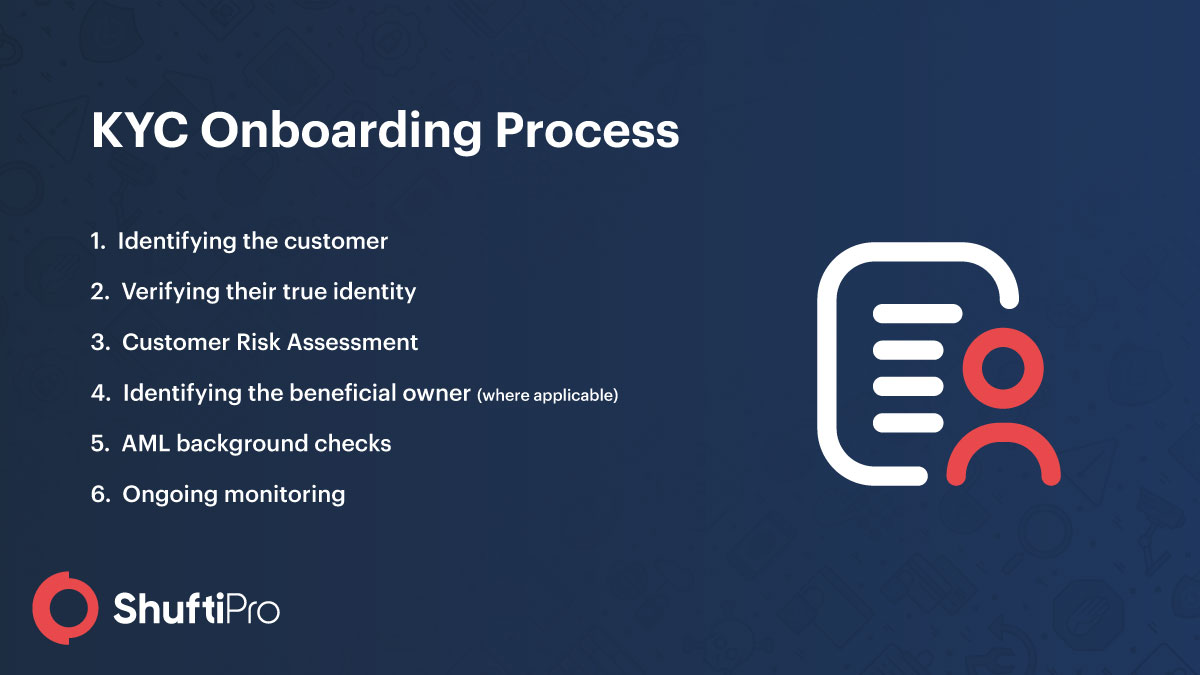 KYC Onboarding Process

1. Identifying the customer

2. Verifying their true identity

3. Customer Risk Assessment

4. Identifying the beneficial owner (where applicable)

5. AML background checks

6. Ongoing monitoring

ShuftiPro